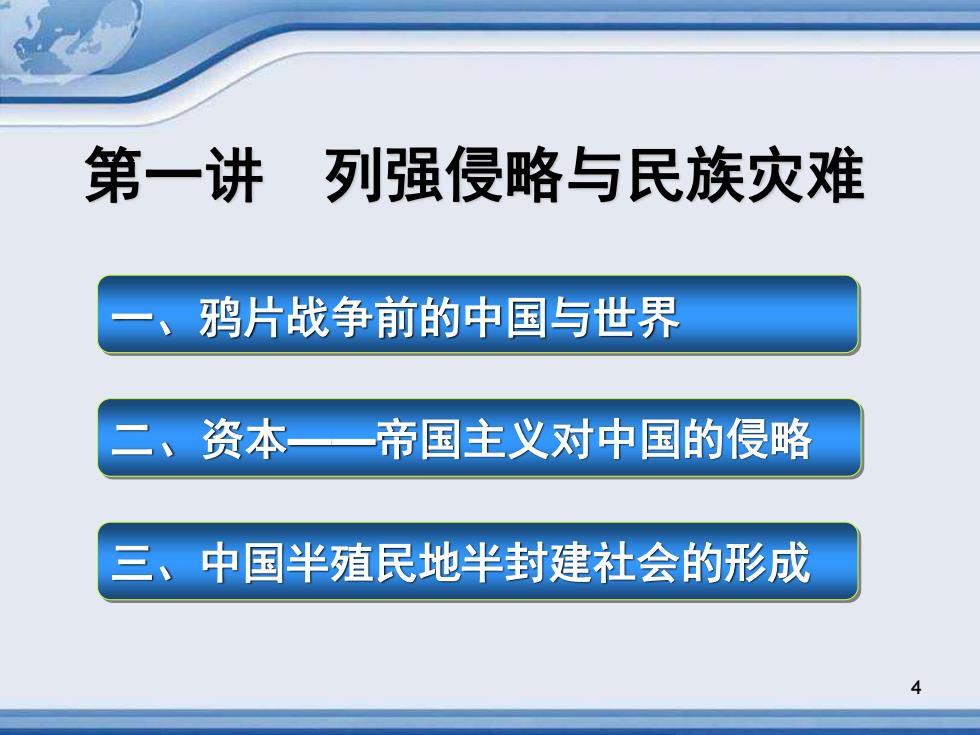 第一讲　列强侵略与民族灾难

一、鸦片战争前的中国与世界

二、资本——帝国主义对中国的侵略

三、中国半殖民地半封建社会的形成

4